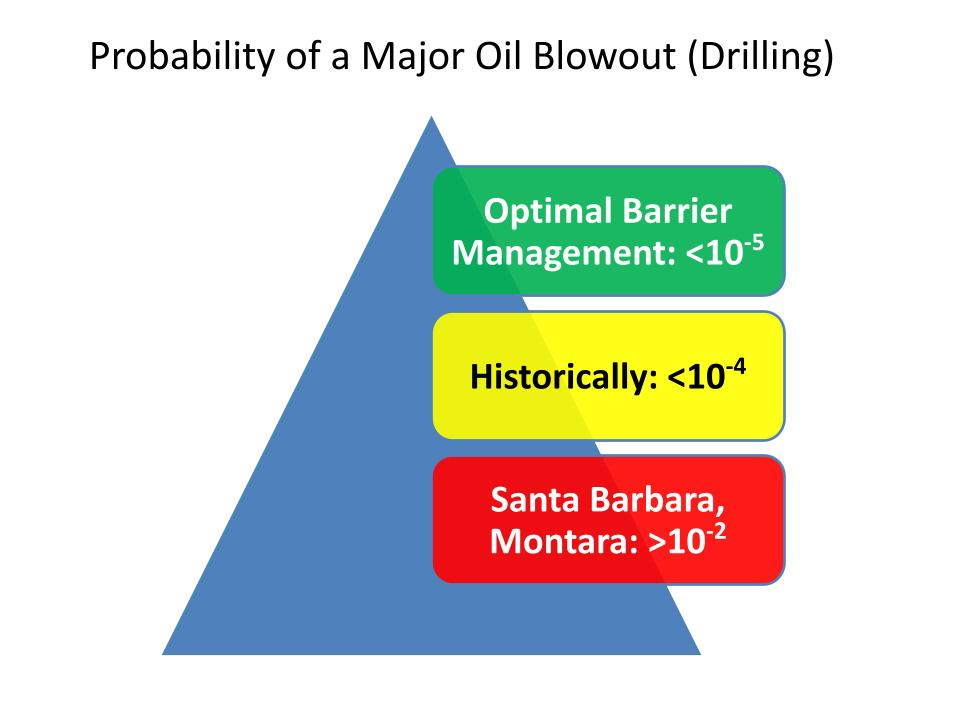 Probability of a Major Oil Blowout (Drilling)

Optimal Barrier Management: $<10^{-5}$

Historically: $<10^{-4}$

Santa Barbara, Montara: $>10^{-2}$